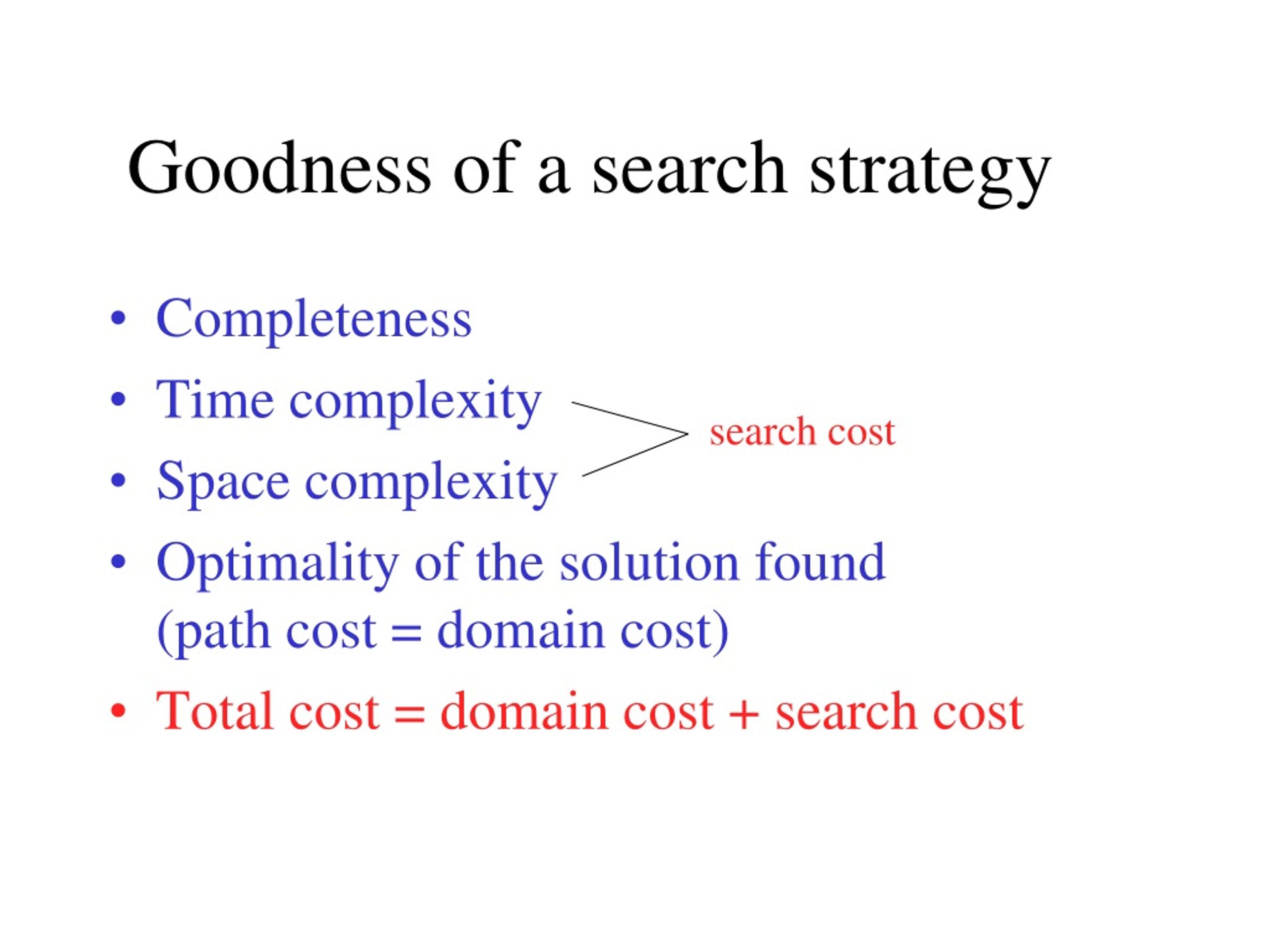 Goodness of a search strategy

• Completeness
• Time complexity
• Space complexity

search cost

• Optimality of the solution found (path cost = domain cost)
• Total cost = domain cost + search cost